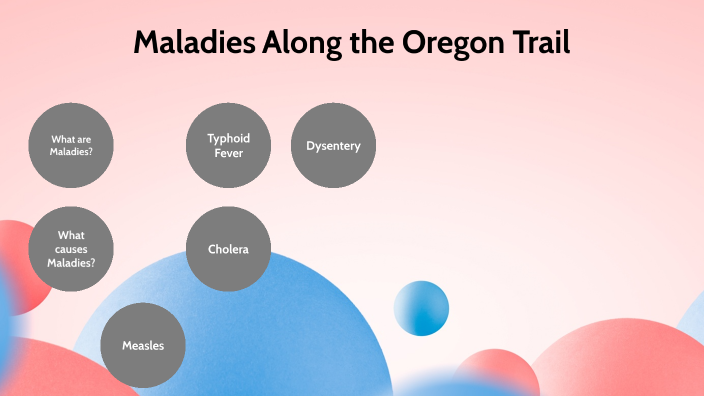 Maladies Along the Oregon Trail

What are Maladies?

Typhoid Fever

Dysentery

What causes Maladies?

Cholera

Measles